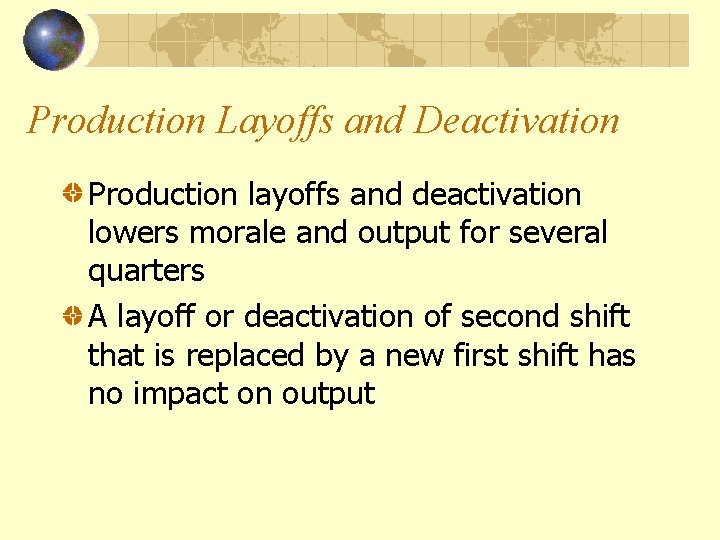 Production Layoffs and Deactivation

Production layoffs and deactivation lowers morale and output for several quarters

A layoff or deactivation of second shift that is replaced by a new first shift has no impact on output